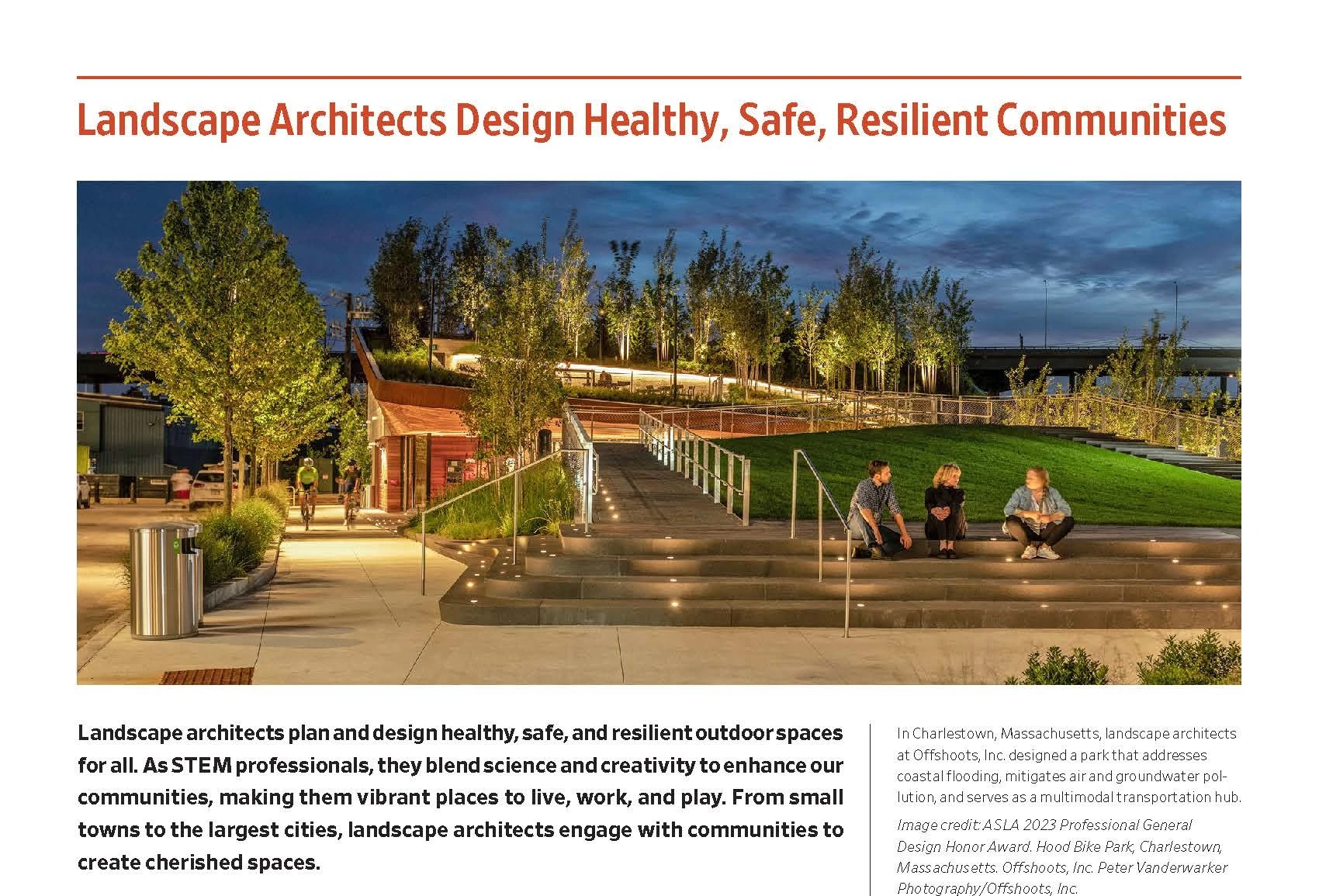 Landscape Architects Design Healthy, Safe, Resilient Communities

Landscape architects plan and design healthy, safe, and resilient outdoor spaces for all. As STEM professionals, they blend science and creativity to enhance our communities, making them vibrant places to live, work, and play. From small towns to the largest cities, landscape architects engage with communities to create cherished spaces.

In Charlestown, Massachusetts, landscape architects at Offshoots, Inc. designed a park that addresses coastal flooding, mitigates air and groundwater pollution, and serves as a multimodal transportation hub.

Image credit: ASLA 2023 Professional General Design Honor Award. Hood Bike Park, Charlestown, Massachusetts. Offshoots, Inc. Peter Vanderwarker Photography/Offshoots, Inc.